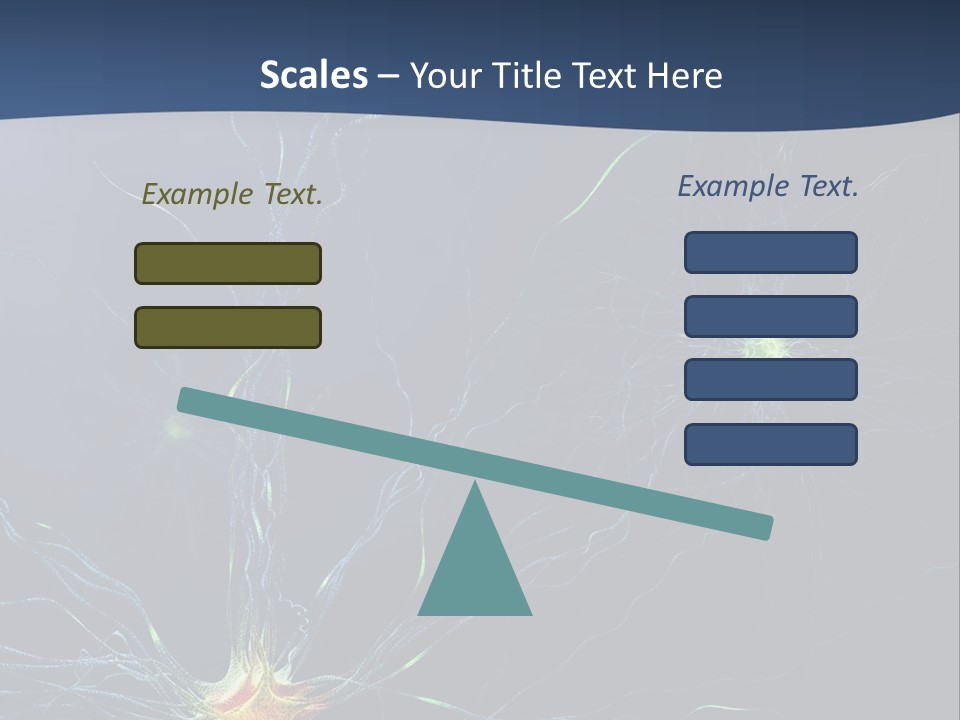 Scales – Your Title Text Here

Example Text.

Example Text.